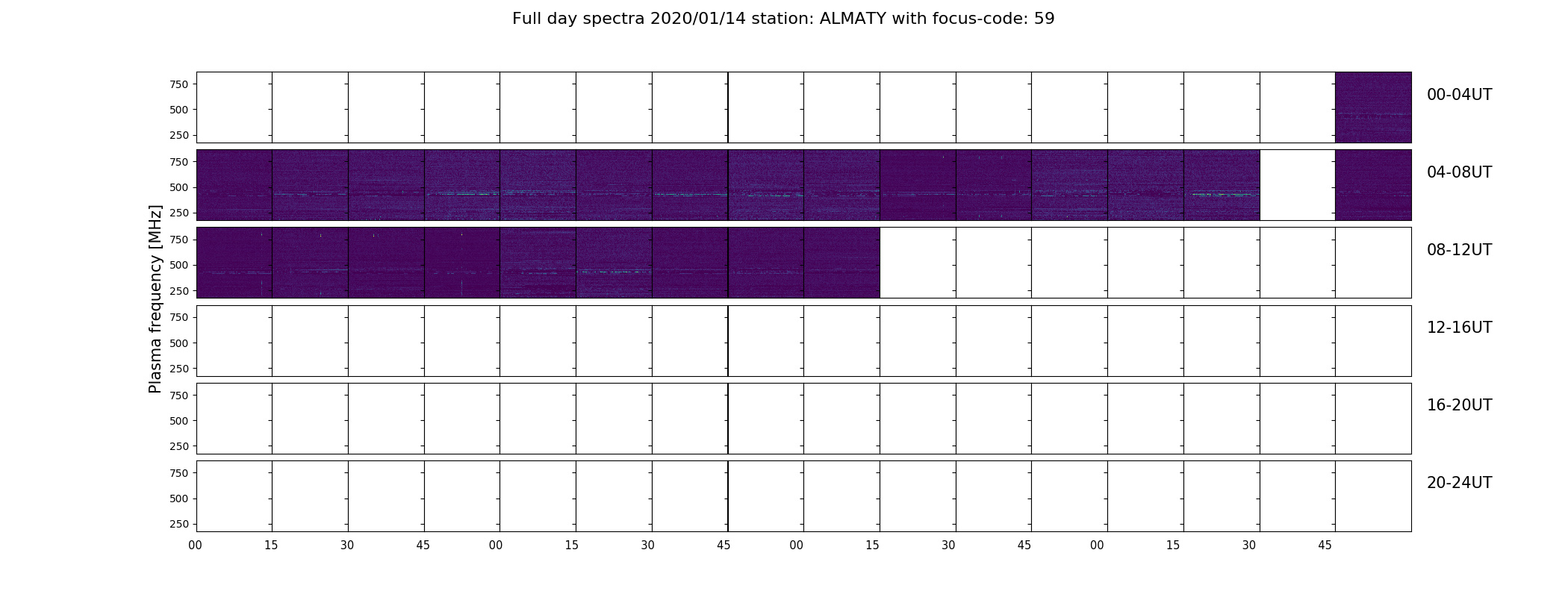 Full day spectra 2020/01/14 station: ALMATY with focus-code: 59

Plasma frequency [MHz]

750
500
250
00-04UT

750
500
250
04-08UT

750
500
250
08-12UT

750
500
250
12-16UT

750
500
250
16-20UT

750
500
250
20-24UT

00 15 30 45 00 15 30 45 00 15 30 45 00 15 30 45